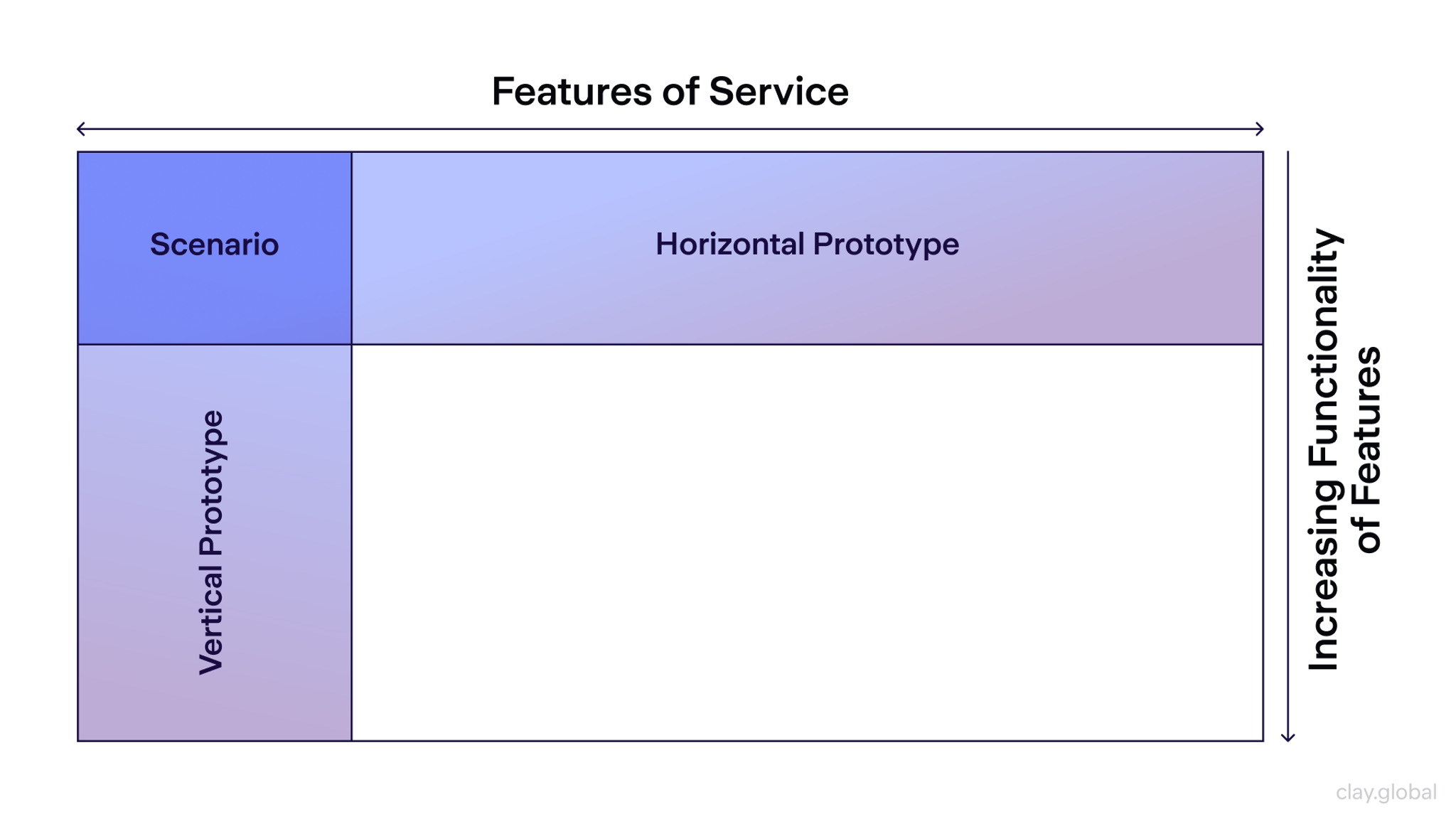 Features of Service

Scenario

Horizontal Prototype

Vertical Prototype

Increasing Functionality of Features

clay.global